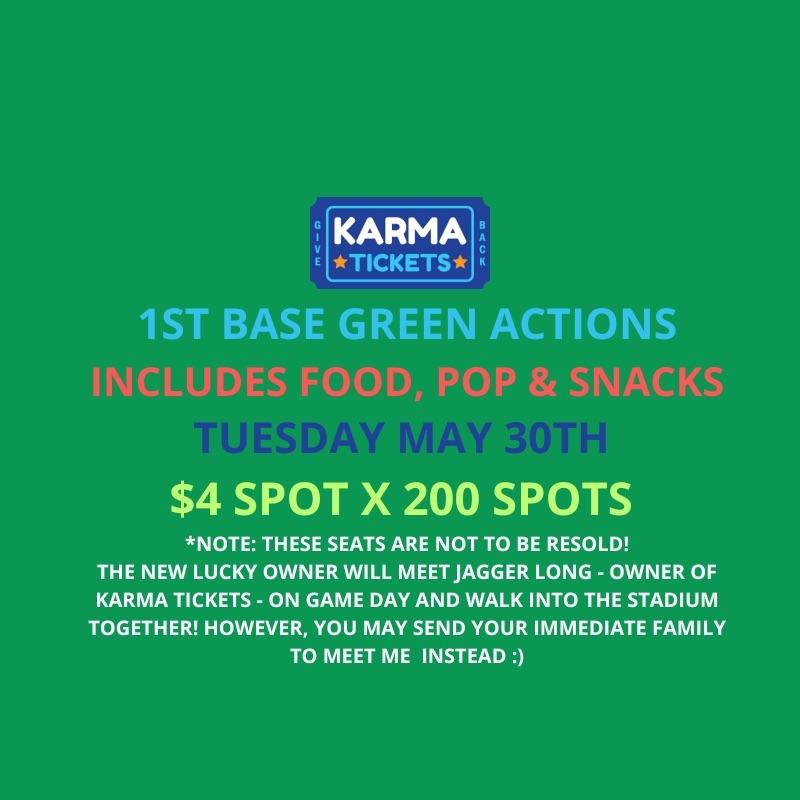 GIVE KARMA TICKETS BACK

1ST BASE GREEN ACTIONS

INCLUDES FOOD, POP & SNACKS

TUESDAY MAY 30TH

$4 SPOT X 200 SPOTS

*NOTE: THESE SEATS ARE NOT TO BE RESOLD! THE NEW LUCKY OWNER WILL MEET JAGGER LONG - OWNER OF KARMA TICKETS - ON GAME DAY AND WALK INTO THE STADIUM TOGETHER! HOWEVER, YOU MAY SEND YOUR IMMEDIATE FAMILY TO MEET ME INSTEAD :)